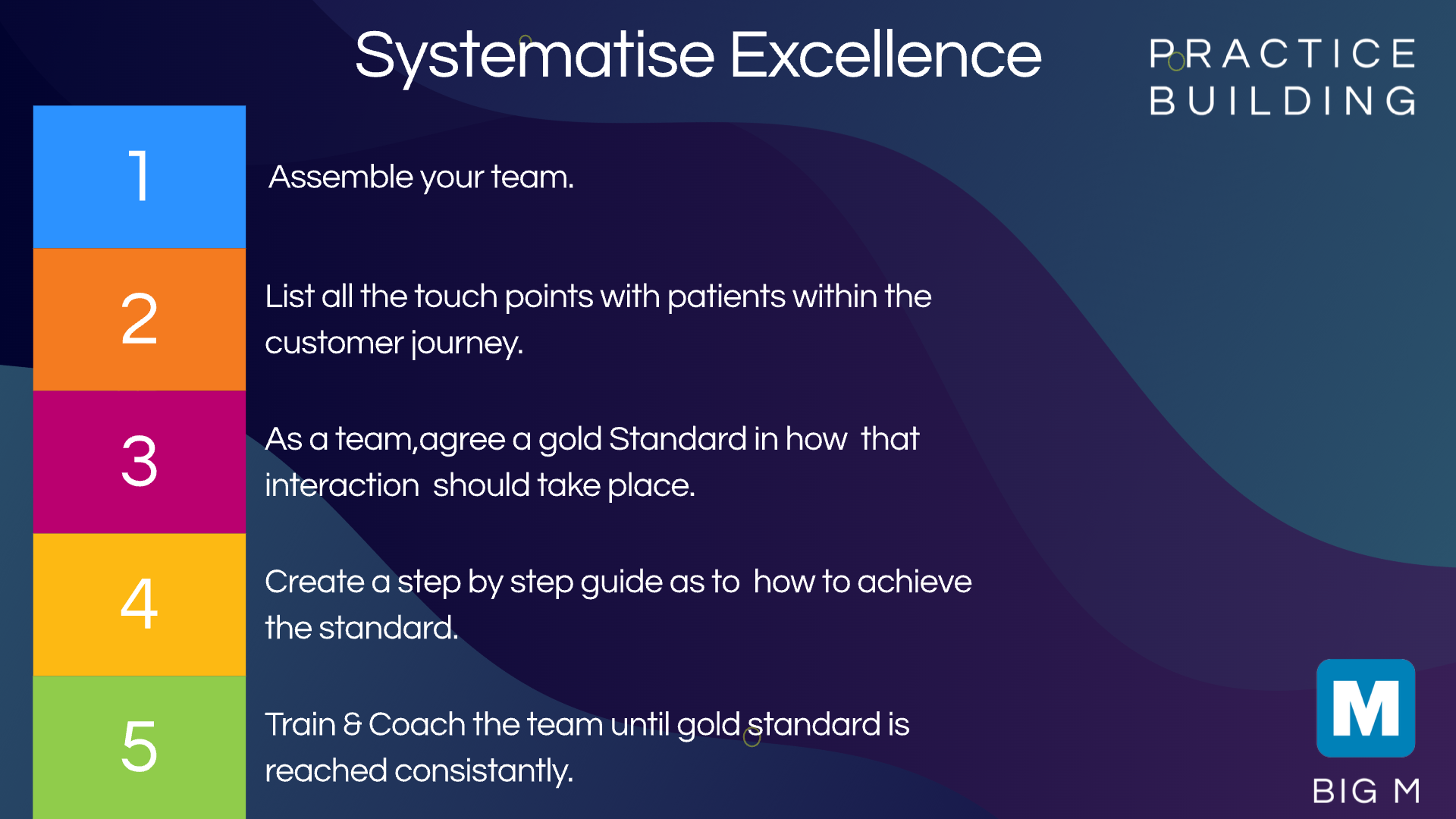 Systematise Excellence

PRACTICE BUILDING

1

Assemble your team.

2

List all the touch points with patients within the customer journey.

3

As a team,agree a gold Standard in how that interaction should take place.

4

Create a step by step guide as to how to achieve the standard.

5

Train & Coach the team until gold standard is reached consistantly.

M

BIG M